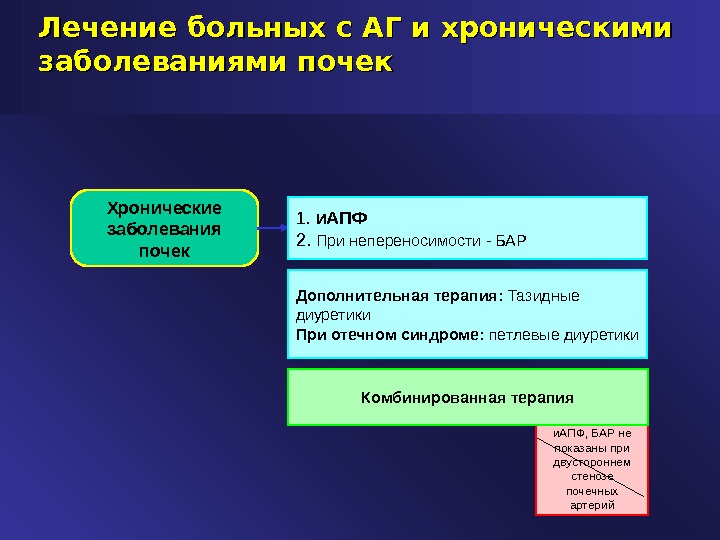 Лечение больных с АГ и хроническими заболеваниями почек

Хронические заболевания почек

1. иАПФ
2. При непереносимости - БАР

Дополнительная терапия: Тазидные диуретики
При отечном синдроме: петлевые диуретики

Комбинированная терапия

иАПФ, БАР не показаны при двустороннем стенозе почечных артерий